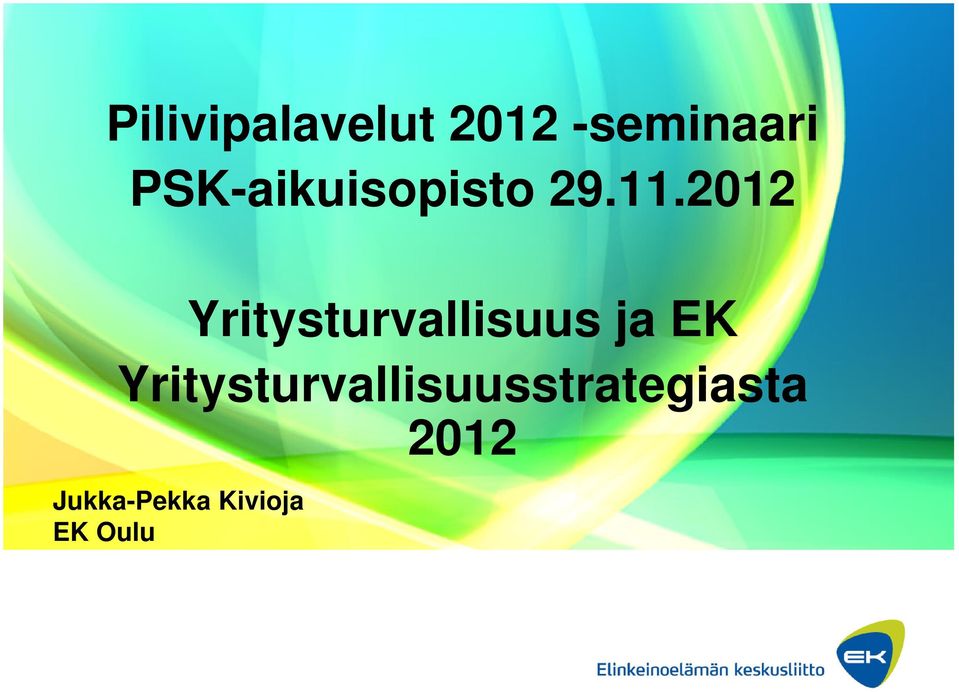 Pilivipalavelut 2012 -seminaari
PSK-aikuisopisto 29.11.2012

Yritysturvallisuus ja EK
Yritysturvallisuusstrategiasta
2012

Jukka-Pekka Kivioja
EK Oulu

Elinkeinoelämän keskusliitto
EK